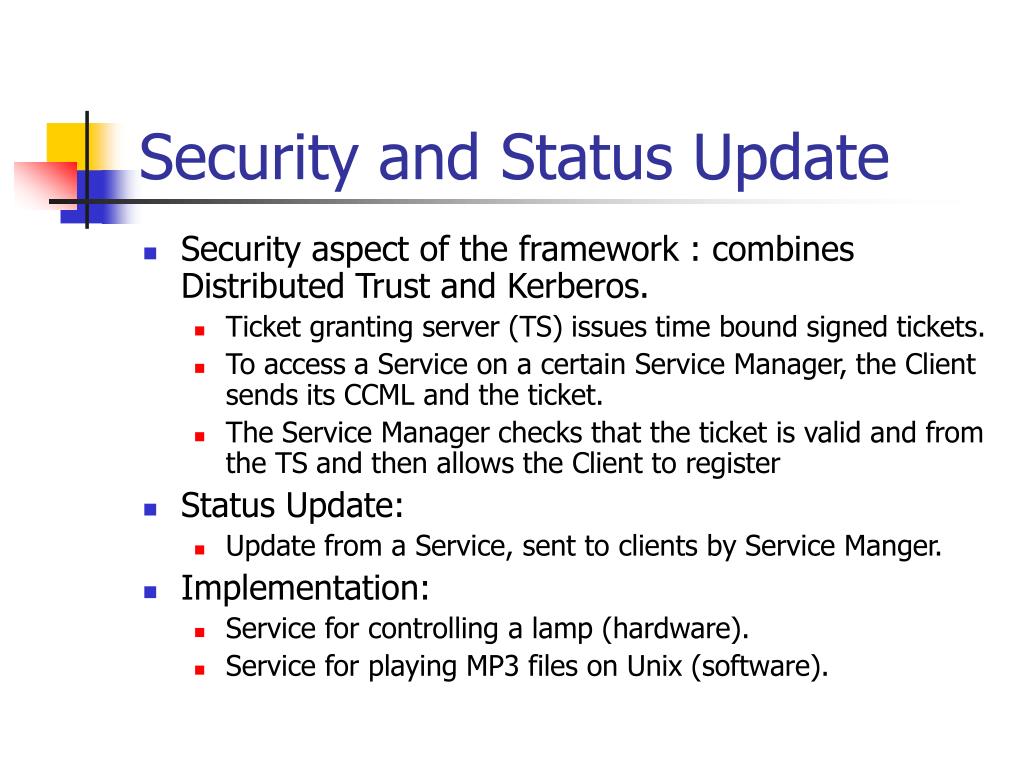 Security and Status Update

- Security aspect of the framework : combines Distributed Trust and Kerberos.
  - Ticket granting server (TS) issues time bound signed tickets.
  - To access a Service on a certain Service Manager, the Client sends its CCML and the ticket.
  - The Service Manager checks that the ticket is valid and from the TS and then allows the Client to register
- Status Update:
  - Update from a Service, sent to clients by Service Manger.
- Implementation:
  - Service for controlling a lamp (hardware).
  - Service for playing MP3 files on Unix (software).